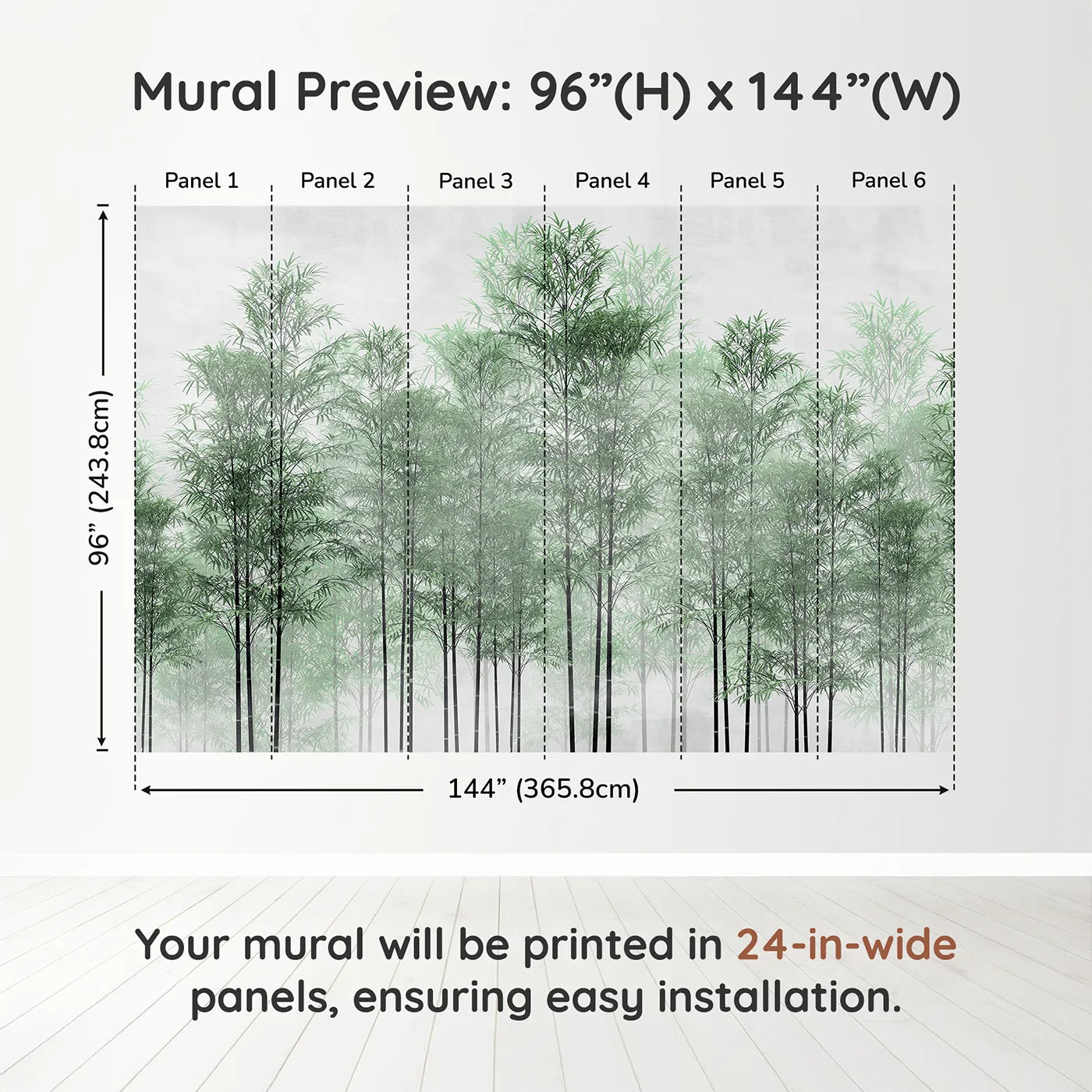 Mural Preview: 96”(H) x 144”(W)

Panel 1 Panel 2 Panel 3 Panel 4 Panel 5 Panel 6

96” (243.8cm)

144” (365.8cm)

Your mural will be printed in 24-in-wide panels, ensuring easy installation.